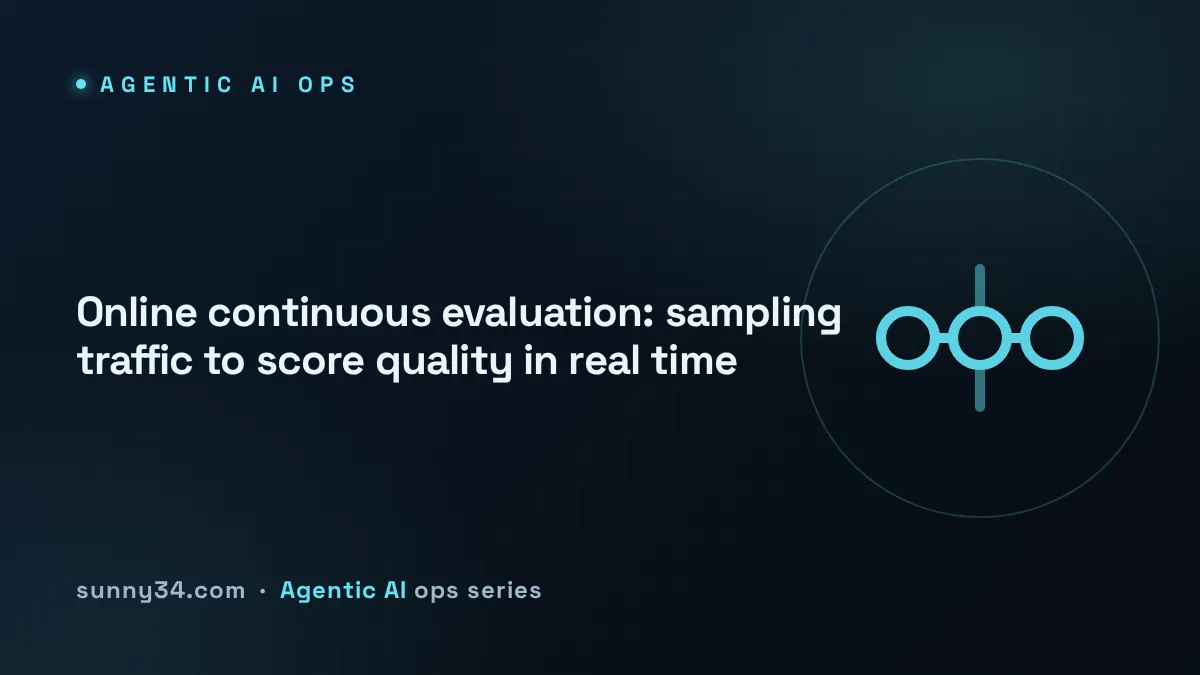 AGENTIC AI OPS

Online continuous evaluation: sampling traffic to score quality in real time

sunny34.com · Agentic AI ops series